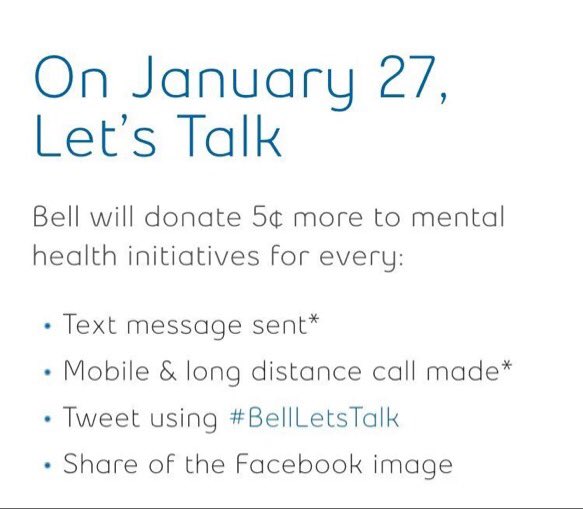 On January 27, Let's Talk

Bell will donate 5¢ more to mental health initiatives for every:

• Text message sent*
• Mobile & long distance call made*
• Tweet using #BellLetsTalk
• Share of the Facebook image